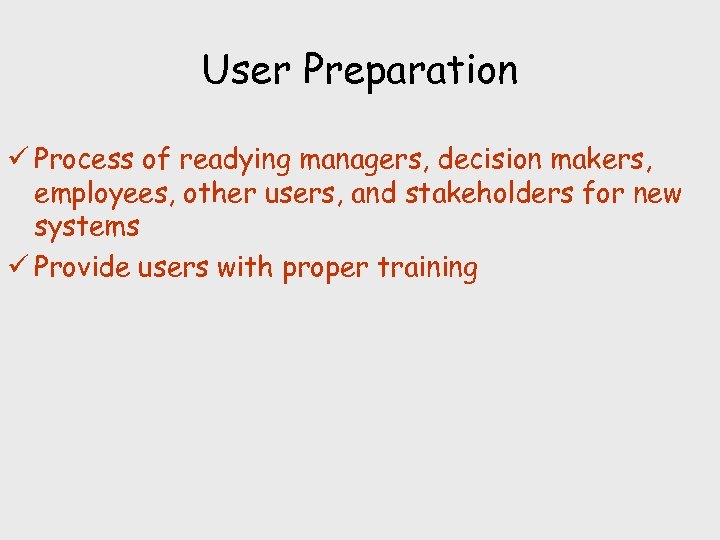 User Preparation

✓ Process of readying managers, decision makers, employees, other users, and stakeholders for new systems

✓ Provide users with proper training